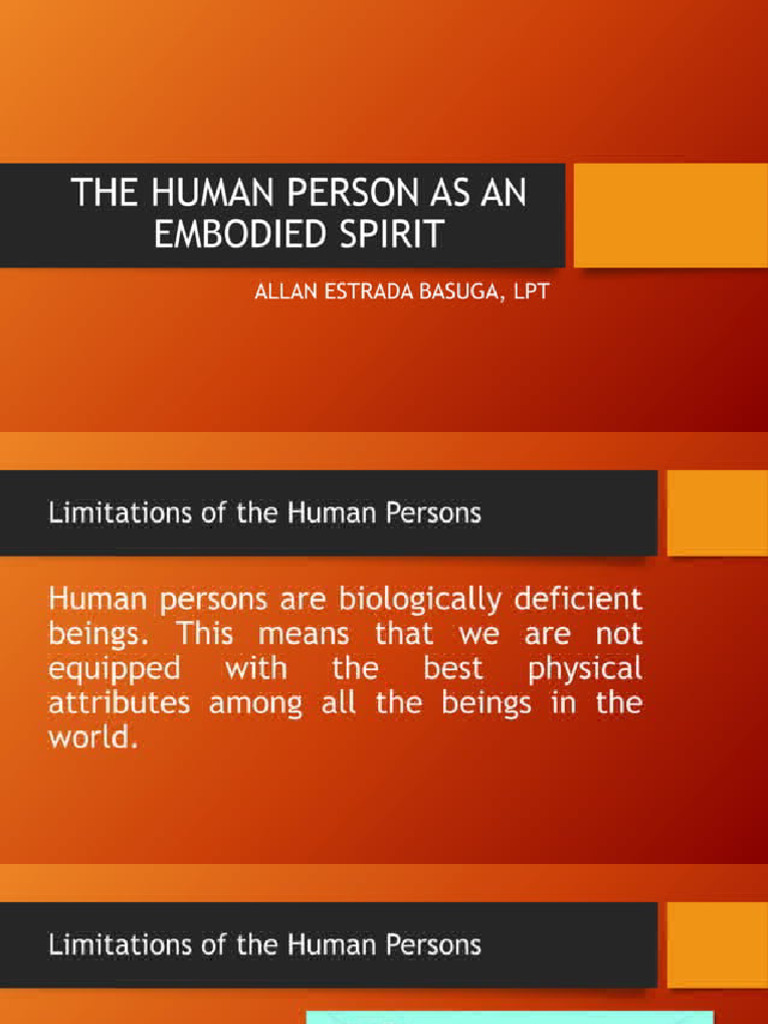 THE HUMAN PERSON AS AN EMBODIED SPIRIT

ALLAN ESTRADA BASUGA, LPT

Limitations of the Human Persons

Human persons are biologically deficient beings. This means that we are not equipped with the best physical attributes among all the beings in the world.

Limitations of the Human Persons